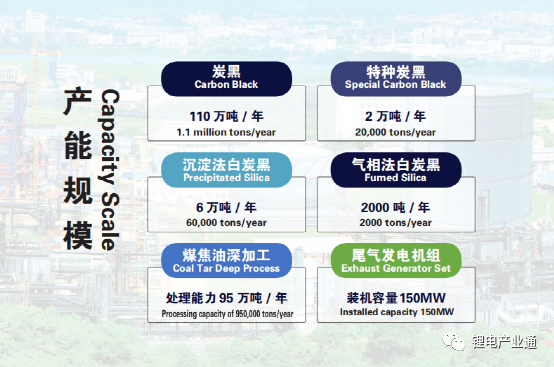 产能规模
Capacity Scale

炭黑
Carbon Black
110 万吨 / 年
1.1 million tons/year

特种炭黑
Special Carbon Black
2 万吨 / 年
20,000 tons/year

沉淀法白炭黑
Precipitated Silica
6 万吨 / 年
60,000 tons/year

气相法白炭黑
Fumed Silica
2000 吨 / 年
2000 tons/year

煤焦油深加工
Coal Tar Deep Process
处理能力 95 万吨 / 年
Processing capacity of 950,000 tons/year

尾气发电机组
Exhaust Generator Set
装机容量150MW
Installed capacity 150MW

锂电产业通